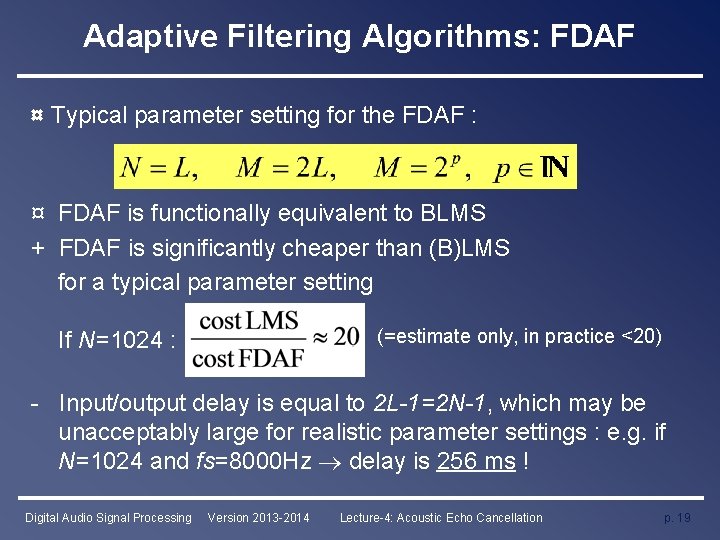 Adaptive Filtering Algorithms: FDAF

¤ Typical parameter setting for the FDAF :

$N = L, \quad M = 2L, \quad M = 2^p, \quad p \in \mathbb{N}$

¤ FDAF is functionally equivalent to BLMS

+ FDAF is significantly cheaper than (B)LMS for a typical parameter setting

If $N$=1024 : $\frac{\text{cost LMS}}{\text{cost FDAF}} \approx 20$ (=estimate only, in practice <20)

- Input/output delay is equal to $2L-1=2N-1$, which may be unacceptably large for realistic parameter settings : e.g. if $N$=1024 and $fs$=8000Hz $\rightarrow$ delay is 256 ms !

Digital Audio Signal Processing Version 2013-2014 Lecture-4: Acoustic Echo Cancellation p. 19